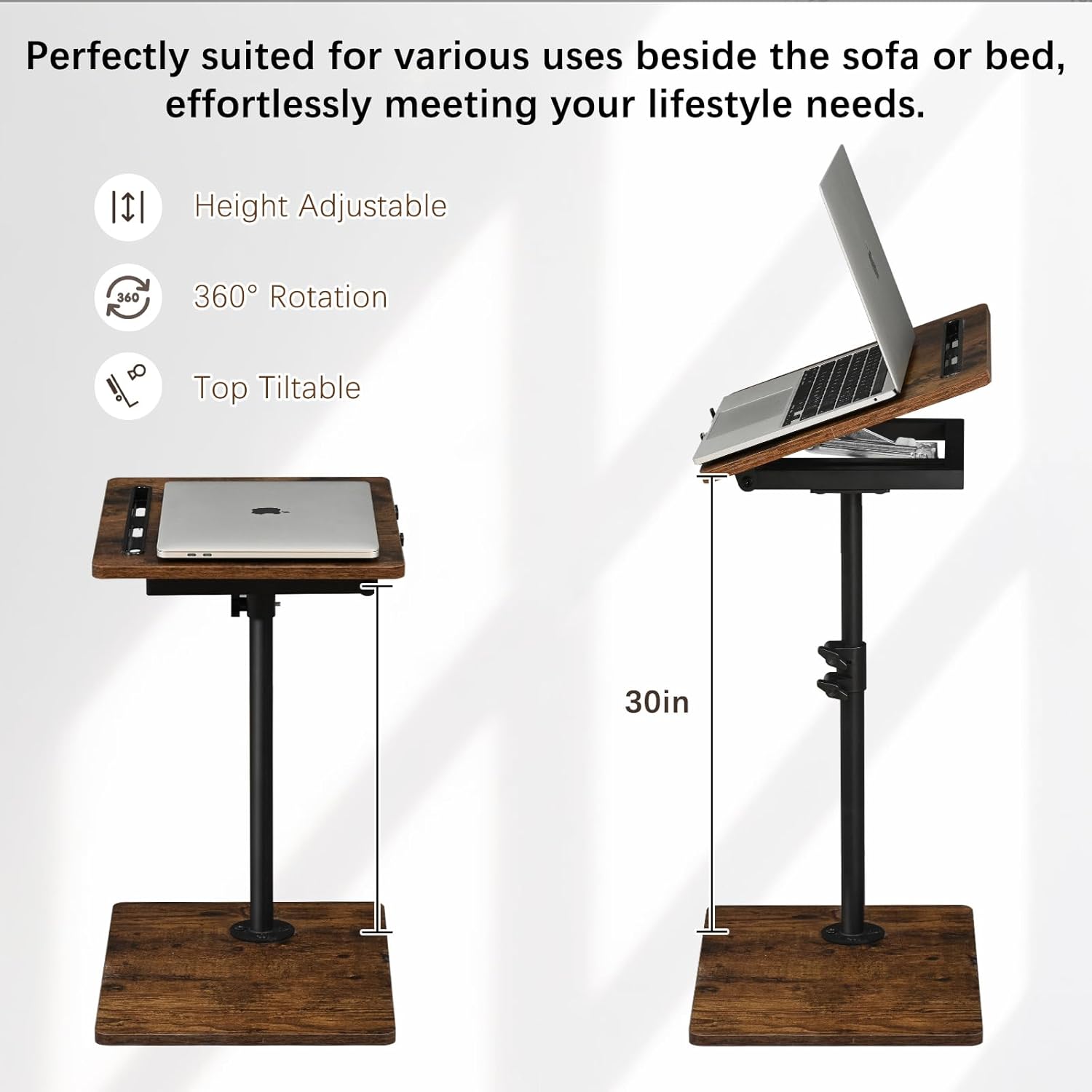 Perfectly suited for various uses beside the sofa or bed, effortlessly meeting your lifestyle needs.

Height Adjustable

360
360° Rotation

Top Tiltable

30in